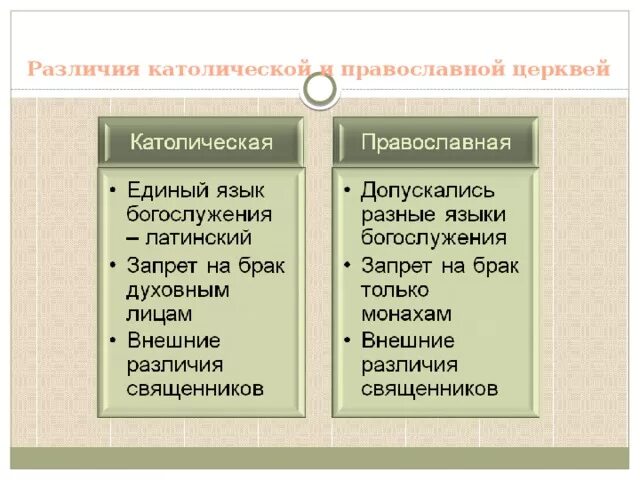 Различия католической и православной церквей

Католическая

• Единый язык богослужения – латинский
• Запрет на брак духовным лицам
• Внешние различия священников

Православная

• Допускались разные языки богослужения
• Запрет на брак только монахам
• Внешние различия священников